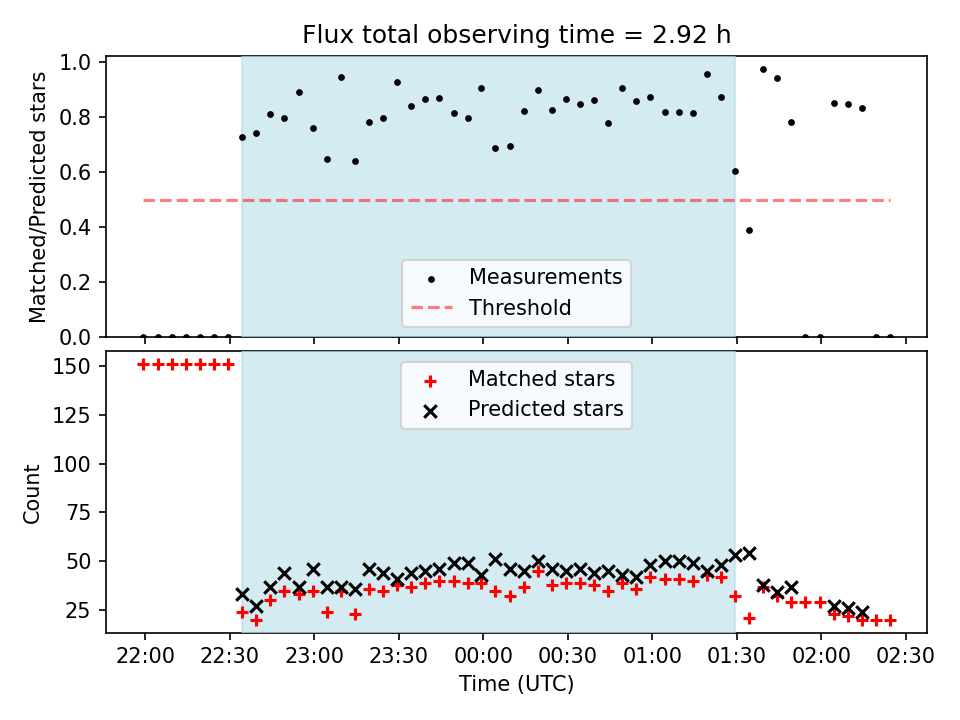 Flux total observing time = 2.92 h

Matched/Predicted stars

1.0
0.8
0.6
0.4
0.2
0.0

Measurements
Threshold

Count

150
125
100
75
50
25

Matched stars
Predicted stars

22:00 22:30 23:00 23:30 00:00 00:30 01:00 01:30 02:00 02:30

Time (UTC)